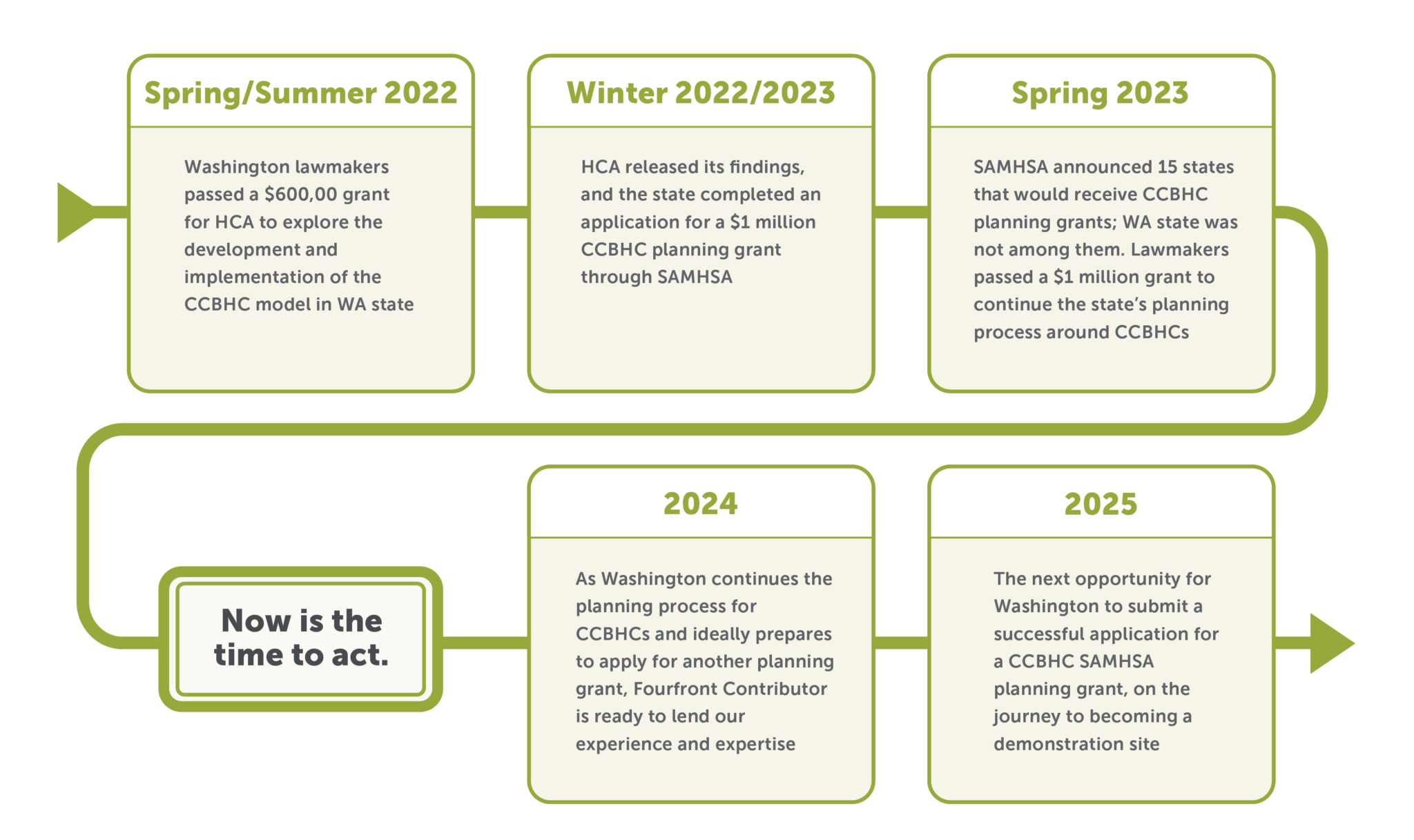 Spring/Summer 2022

Washington lawmakers passed a $600,00 grant for HCA to explore the development and implementation of the CCBHC model in WA state

Winter 2022/2023

HCA released its findings, and the state completed an application for a $1 million CCBHC planning grant through SAMHSA

Spring 2023

SAMHSA announced 15 states that would receive CCBHC planning grants; WA state was not among them. Lawmakers passed a $1 million grant to continue the state's planning process around CCBHCs

Now is the time to act.

2024

As Washington continues the planning process for CCBHCs and ideally prepares to apply for another planning grant, Fourfront Contributor is ready to lend our experience and expertise

2025

The next opportunity for Washington to submit a successful application for a CCBHC SAMHSA planning grant, on the journey to becoming a demonstration site